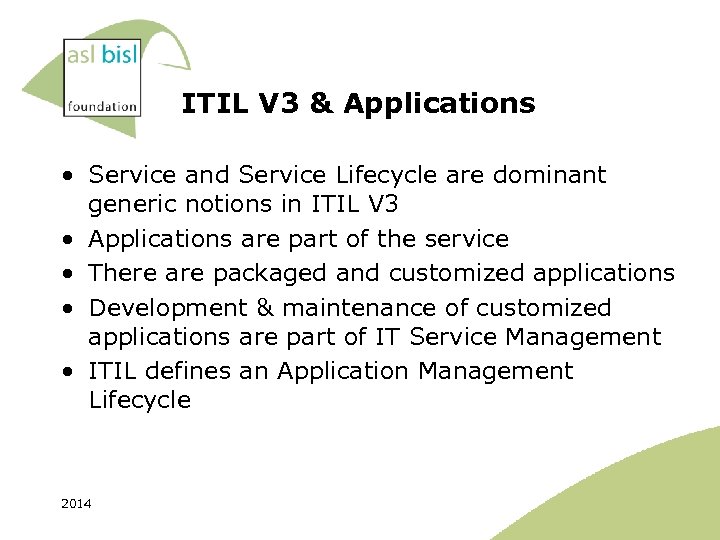 asl bisl
foundation

ITIL V3 & Applications

• Service and Service Lifecycle are dominant generic notions in ITIL V3
• Applications are part of the service
• There are packaged and customized applications
• Development & maintenance of customized applications are part of IT Service Management
• ITIL defines an Application Management Lifecycle

2014